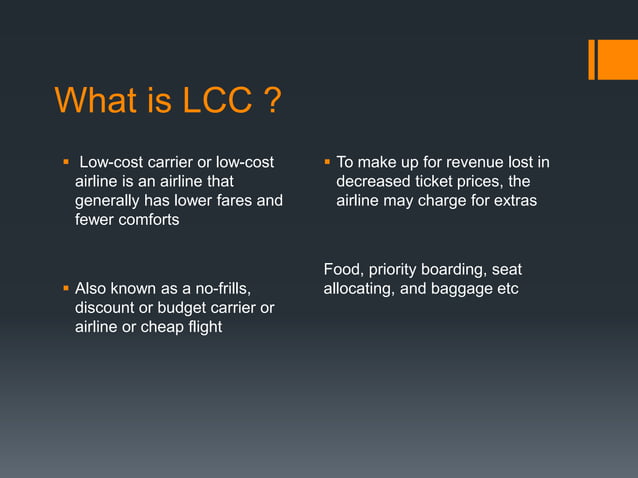 What is LCC ?

▪ Low-cost carrier or low-cost airline is an airline that generally has lower fares and fewer comforts

▪ Also known as a no-frills, discount or budget carrier or airline or cheap flight

▪ To make up for revenue lost in decreased ticket prices, the airline may charge for extras

Food, priority boarding, seat allocating, and baggage etc